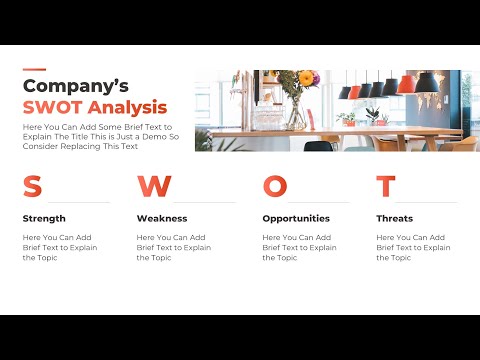 Company's
SWOT Analysis

Here You Can Add Some Brief Text to Explain The Title This is Just a Demo So Consider Replacing This Text

S

Strength

Here You Can Add Brief Text to Explain the Topic

W

Weakness

Here You Can Add Brief Text to Explain the Topic

O

Opportunities

Here You Can Add Brief Text to Explain the Topic

T

Threats

Here You Can Add Brief Text to Explain the Topic